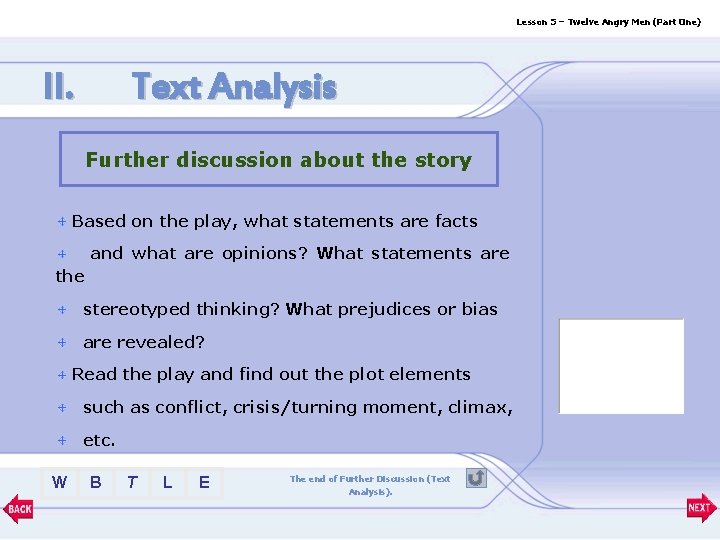 Lesson 5 – Twelve Angry Men (Part One)

II. Text Analysis

Further discussion about the story

+ Based on the play, what statements are facts

+ and what are opinions? What statements are the

+ stereotyped thinking? What prejudices or bias

+ are revealed?

+ Read the play and find out the plot elements

+ such as conflict, crisis/turning moment, climax,

+ etc.

W B T L E

The end of Further Discussion (Text Analysis).

BACK

NEXT